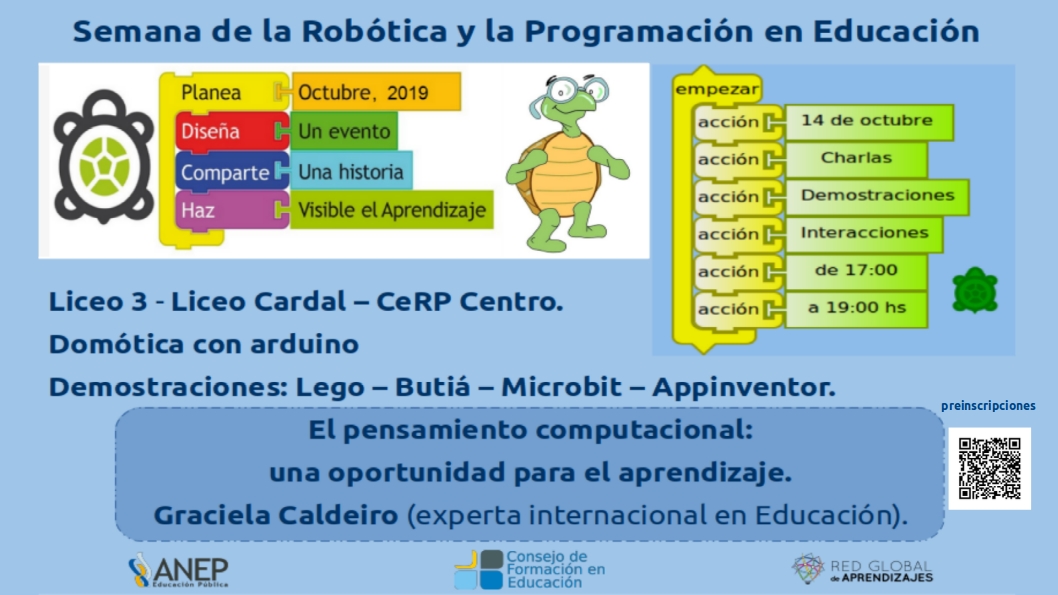 Semana de la Robótica y la Programación en Educación

Planea Octubre, 2019
Diseña Un evento
Comparte Una historia
Haz Visible el Aprendizaje

empezar
acción 14 de octubre
acción Charlas
acción Demostraciones
acción Interacciones
acción de 17:00
acción a 19:00 hs

Liceo 3 - Liceo Cardal – CeRP Centro.
Domótica con arduino
Demostraciones: Lego – Butiá – Microbit – Appinventor.

preinscripciones

El pensamiento computacional:
una oportunidad para el aprendizaje.
Graciela Caldeiro (experta internacional en Educación).

ANEP Educación Pública

Consejo de Formación en Educación

RED GLOBAL de APRENDIZAJES